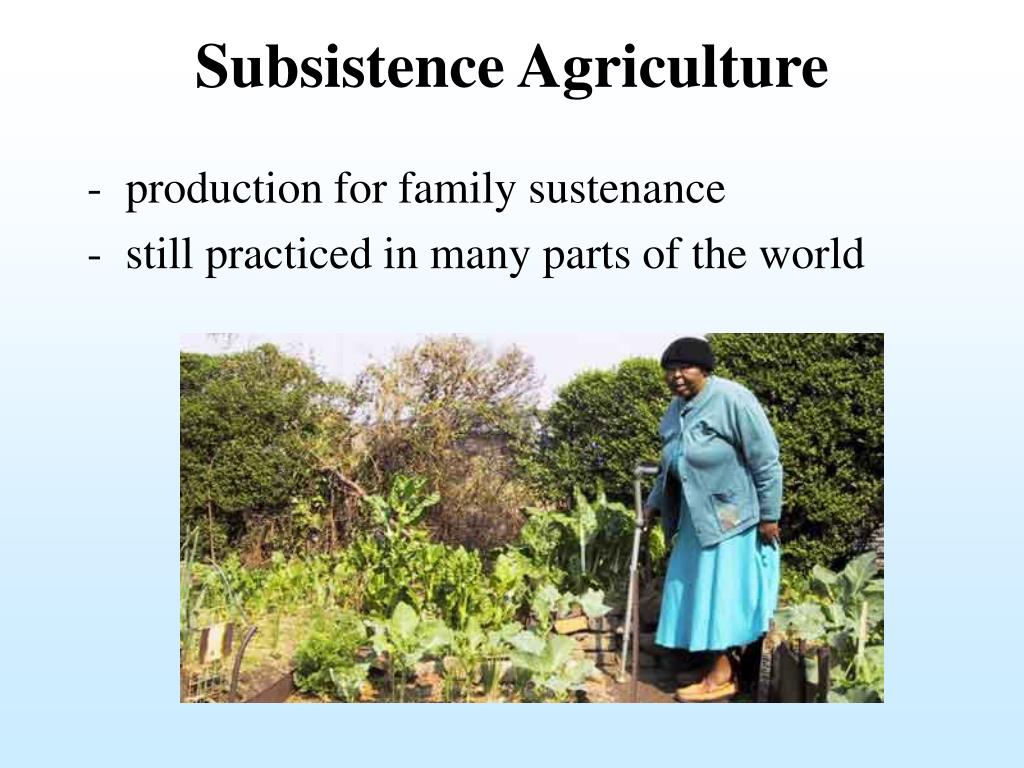 Subsistence Agriculture

- production for family sustenance
- still practiced in many parts of the world